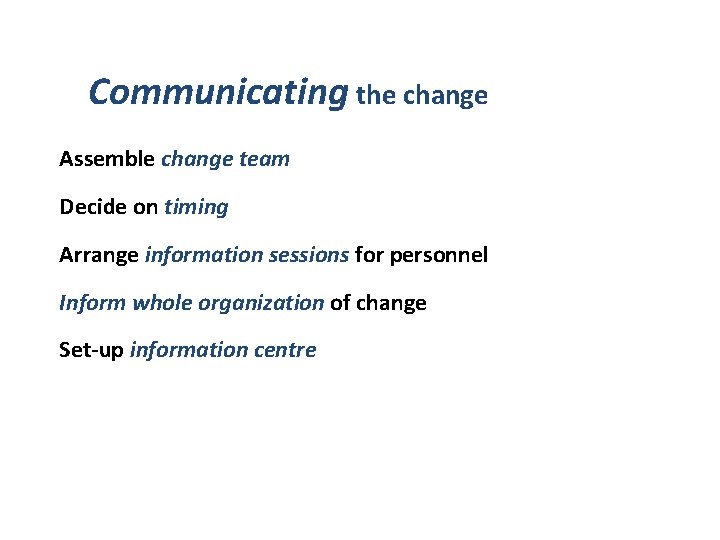 Communicating the change

Assemble change team

Decide on timing

Arrange information sessions for personnel

Inform whole organization of change

Set-up information centre